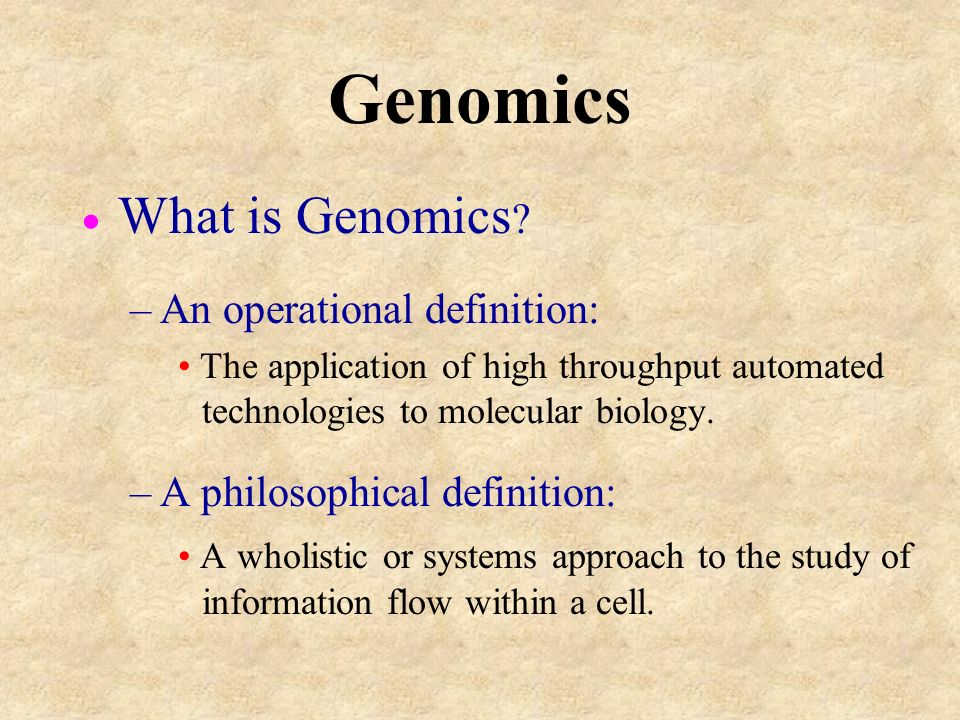 Genomics

• What is Genomics?

– An operational definition:

• The application of high throughput automated technologies to molecular biology.

– A philosophical definition:

• A wholistic or systems approach to the study of information flow within a cell.